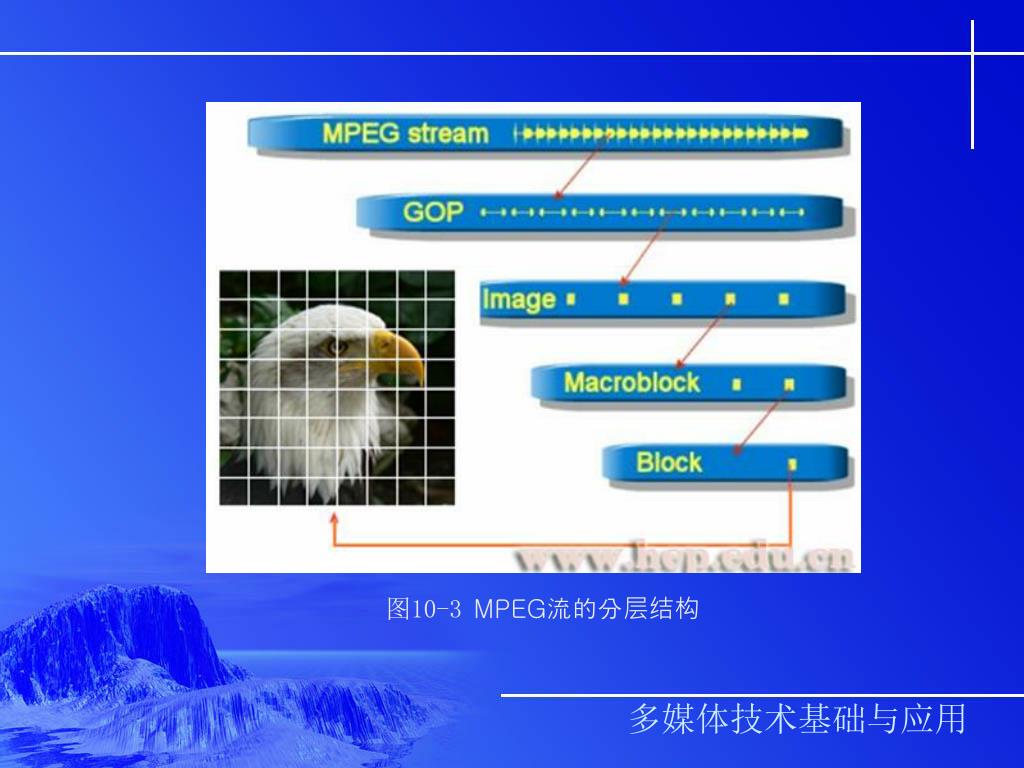 MPEG stream

GOP

Image

Macroblock

Block

www.hep.edu.cn

图10-3 MPEG流的分层结构

多媒体技术基础与应用